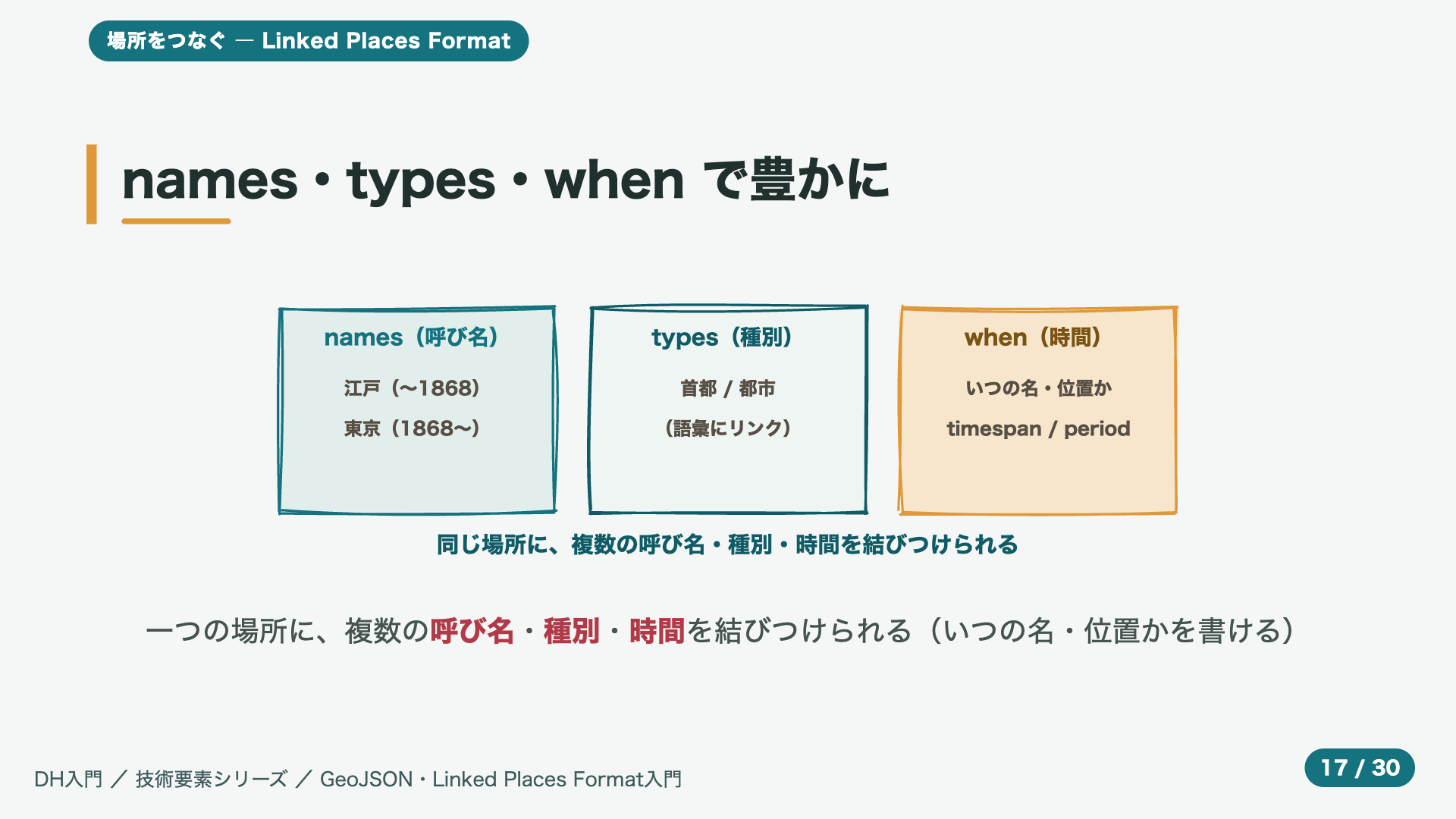 場所をつなぐ — Linked Places Format

names・types・when で豊かに

names（呼び名）

江戸（〜1868）

東京（1868〜）

types（種別）

首都 / 都市

（語彙にリンク）

when（時間）

いつの名・位置か

timespan / period

同じ場所に、複数の呼び名・種別・時間を結びつけられる

一つの場所に、複数の呼び名・種別・時間を結びつけられる（いつの名・位置かを書ける）

DH入門 ／ 技術要素シリーズ ／ GeoJSON・Linked Places Format入門

17 / 30